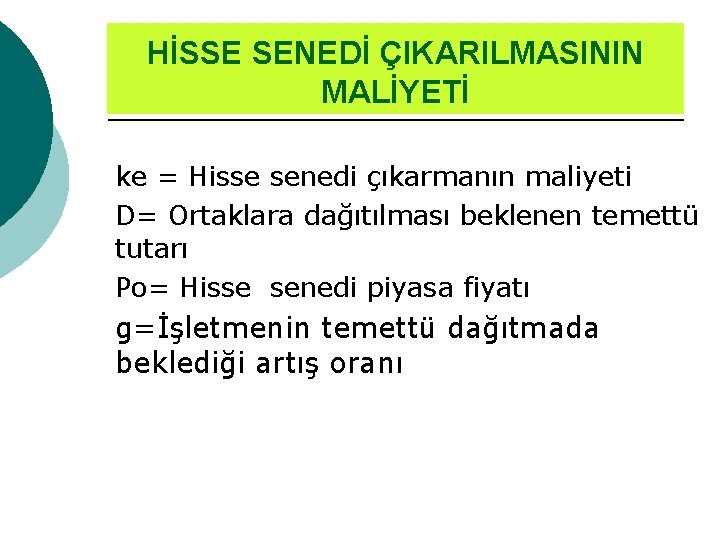 HİSSE SENEDİ ÇIKARILMASININ MALİYETİ

ke = Hisse senedi çıkarmanın maliyeti

D= Ortaklara dağıtılması beklenen temettü tutarı

Po= Hisse senedi piyasa fiyatı

g=İşletmenin temettü dağıtmada beklediği artış oranı